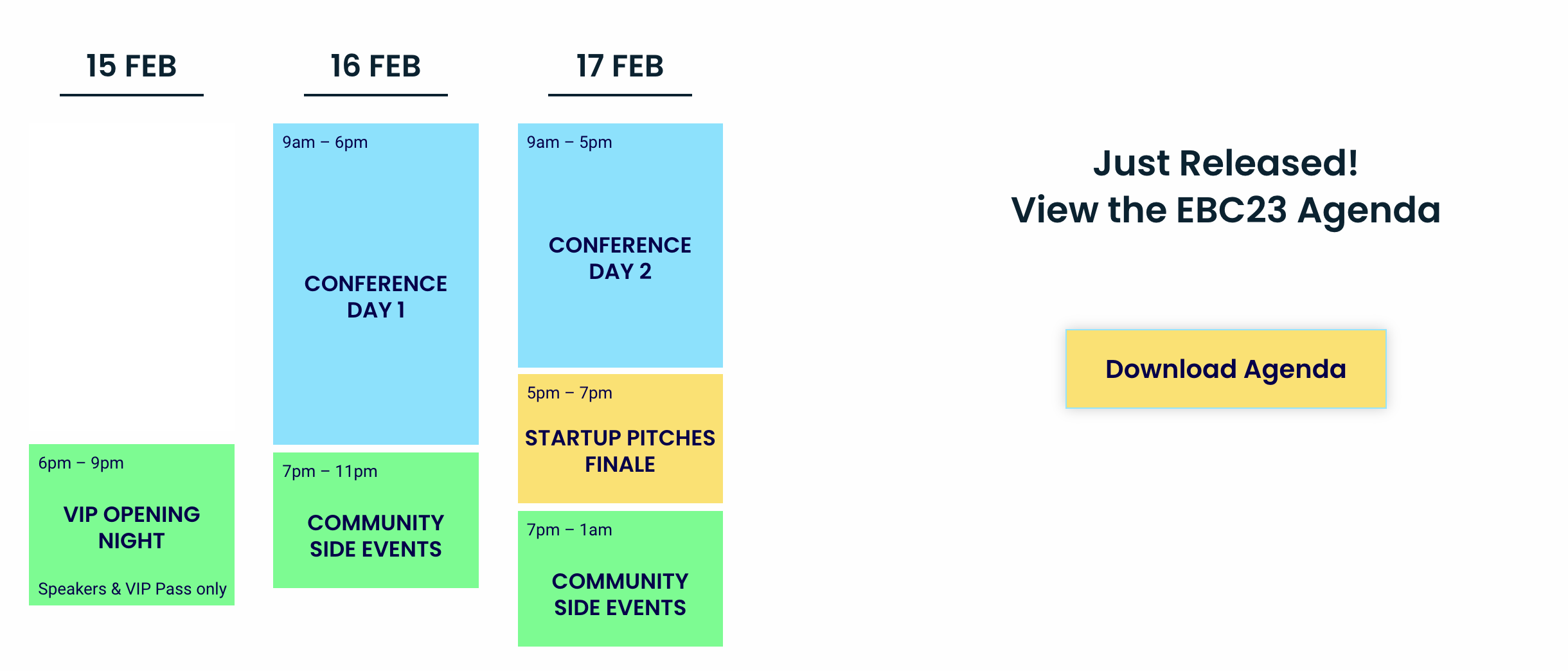 15 FEB

6pm – 9pm

VIP OPENING NIGHT

Speakers & VIP Pass only

16 FEB

9am – 6pm

CONFERENCE DAY 1

7pm – 11pm

COMMUNITY SIDE EVENTS

17 FEB

9am – 5pm

CONFERENCE DAY 2

5pm – 7pm

STARTUP PITCHES FINALE

7pm – 1am

COMMUNITY SIDE EVENTS

Just Released!
View the EBC23 Agenda

Download Agenda